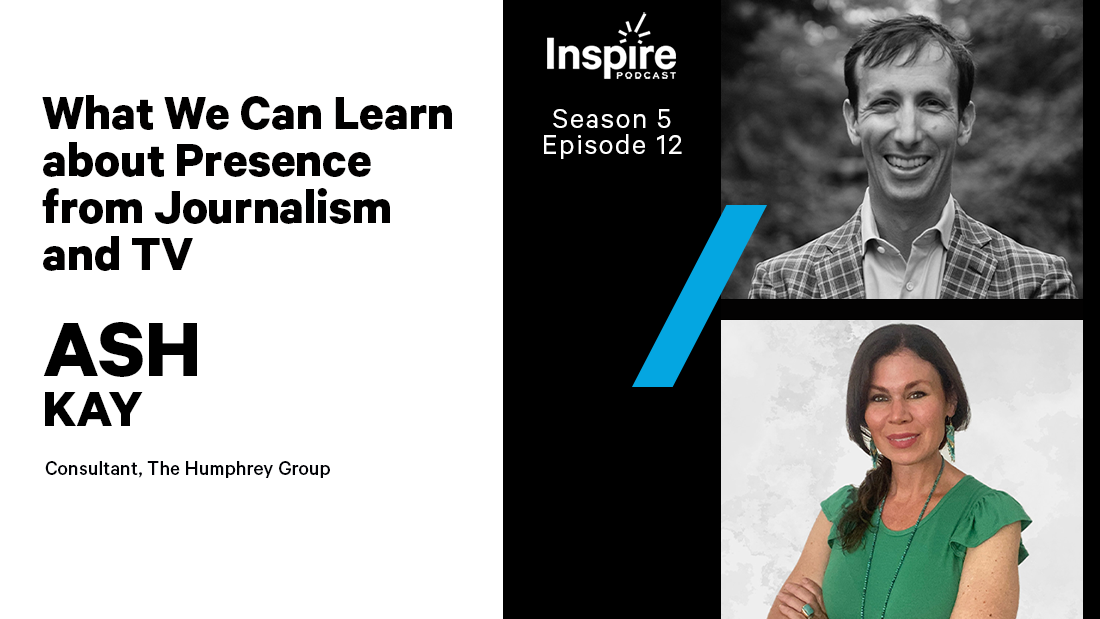 What We Can Learn about Presence from Journalism and TV

ASH
KAY

Consultant, The Humphrey Group

Inspire
PODCAST

Season 5
Episode 12